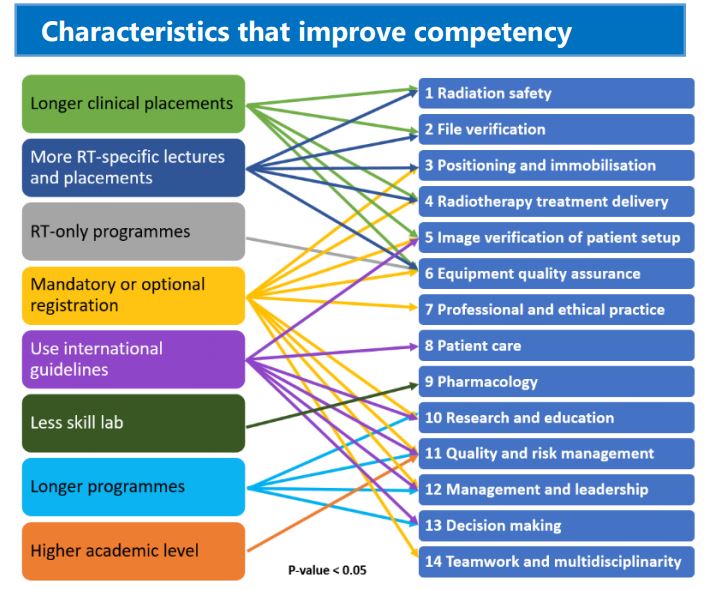 Characteristics that improve competency

Longer clinical placements

More RT-specific lectures and placements

RT-only programmes

Mandatory or optional registration

Use international guidelines

Less skill lab

Longer programmes

Higher academic level

1 Radiation safety

2 File verification

3 Positioning and immobilisation

4 Radiotherapy treatment delivery

5 Image verification of patient setup

6 Equipment quality assurance

7 Professional and ethical practice

8 Patient care

9 Pharmacology

10 Research and education

11 Quality and risk management

12 Management and leadership

13 Decision making

14 Teamwork and multidisciplinarity

P-value < 0.05